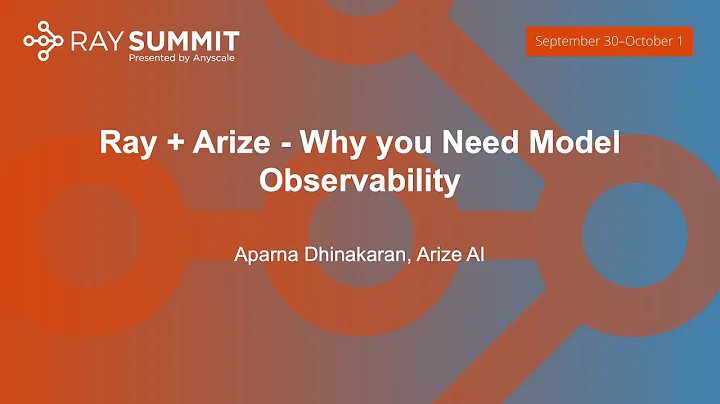 RAY SUMMIT
Presented by Anyscale

September 30–October 1

Ray + Arize - Why you Need Model Observability

Aparna Dhinakaran, Arize AI